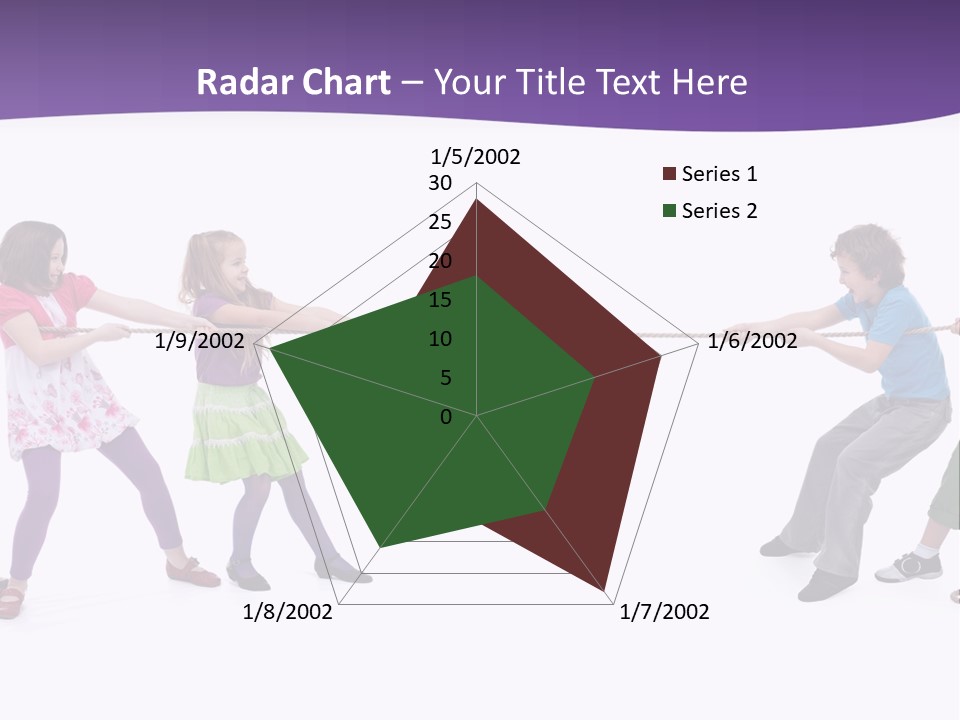 Radar Chart – Your Title Text Here

1/5/2002
30
25
20
15
10
5
0
1/6/2002
1/7/2002
1/8/2002
1/9/2002

Series 1
Series 2